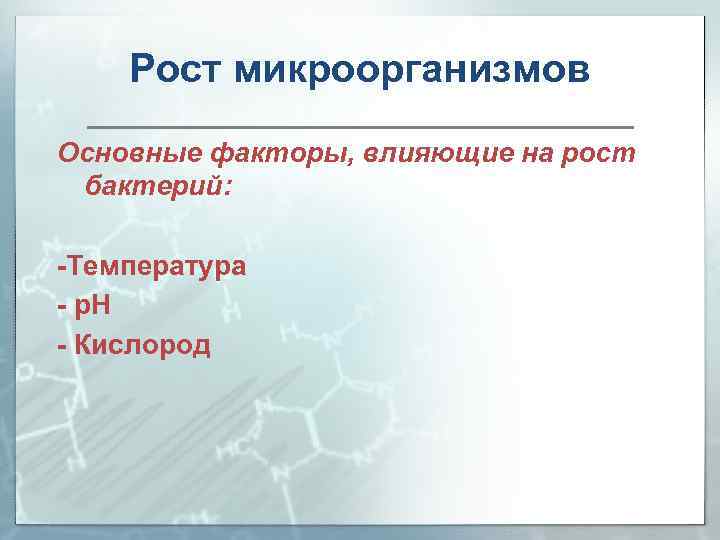 Рост микроорганизмов

Основные факторы, влияющие на рост бактерий:

-Температура
- pH
- Кислород